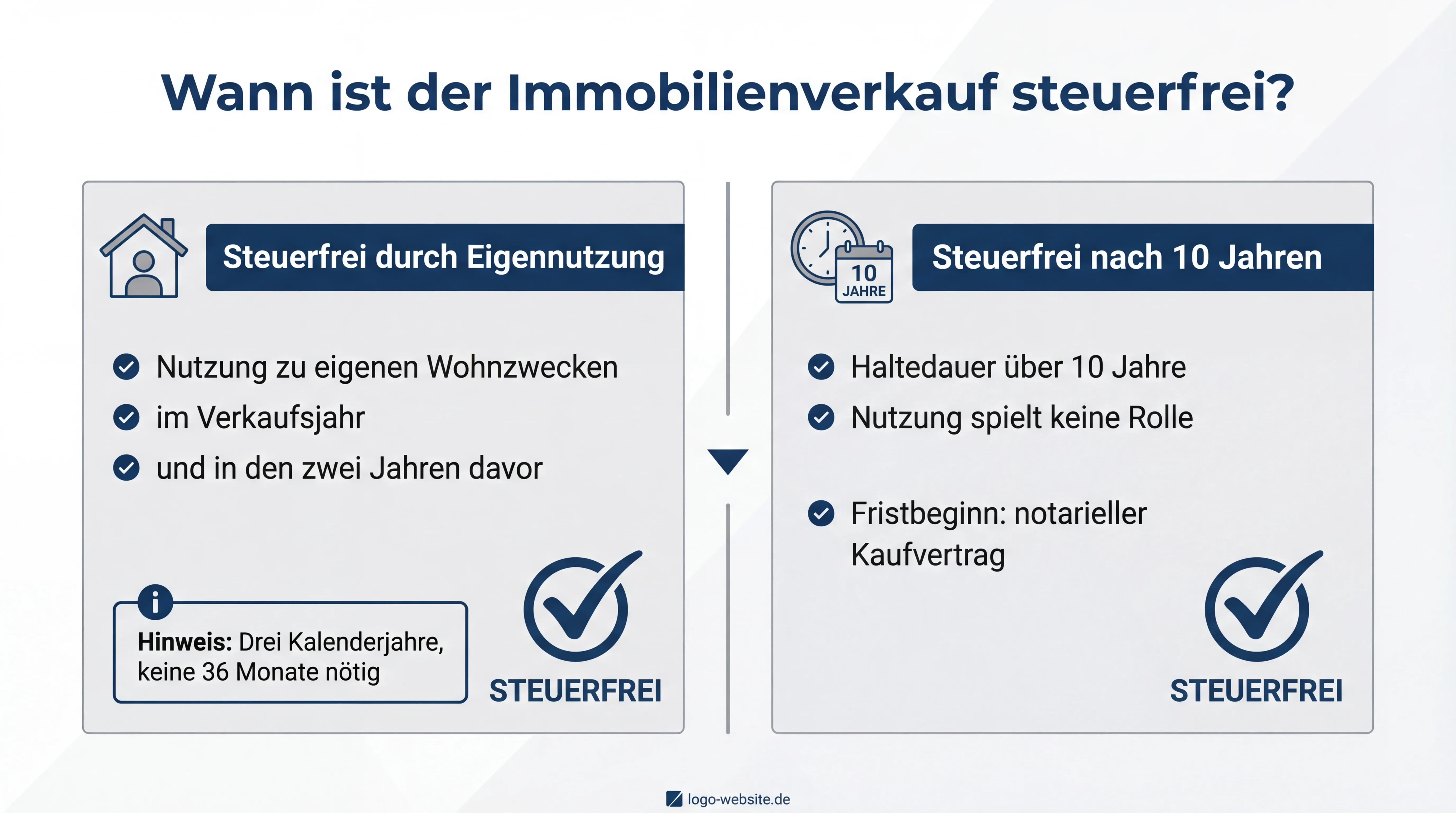 Wann ist der Immobilienverkauf steuerfrei?

Steuerfrei durch Eigennutzung

Nutzung zu eigenen Wohnzwecken
im Verkaufsjahr
und in den zwei Jahren davor

i
Hinweis: Drei Kalenderjahre, keine 36 Monate nötig

STEUERFREI

10 JAHRE

Steuerfrei nach 10 Jahren

Haltedauer über 10 Jahre
Nutzung spielt keine Rolle

Fristbeginn: notarieller Kaufvertrag

STEUERFREI

logo-website.de